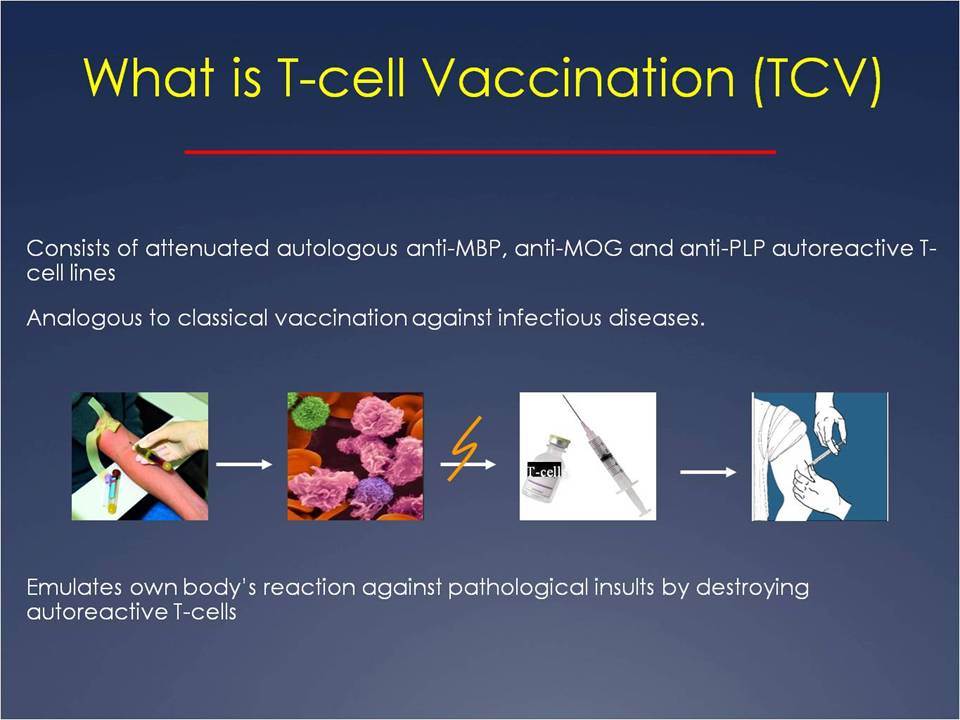 What is T-cell Vaccination (TCV)

Consists of attenuated autologous anti-MBP, anti-MOG and anti-PLP autoreactive T-cell lines

Analogous to classical vaccination against infectious diseases.

T-cells

Emulates own body's reaction against pathological insults by destroying autoreactive T-cells